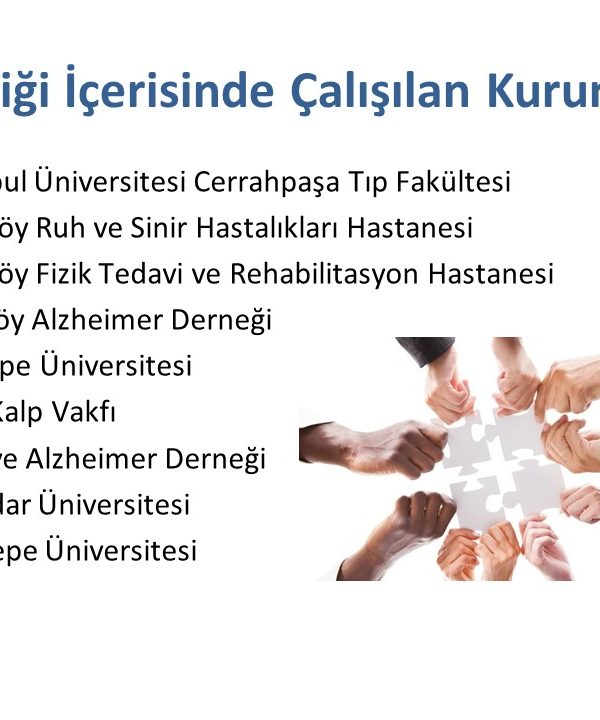 iği İçerisinde Çalışılan Kurum

bul Üniversitesi Cerrahpaşa Tıp Fakültesi
öy Ruh ve Sinir Hastalıkları Hastanesi
öy Fizik Tedavi ve Rehabilitasyon Hastanesi
öy Alzheimer Derneği
pe Üniversitesi
Kalp Vakfı
ye Alzheimer Derneği
lar Üniversitesi
epe Üniversitesi